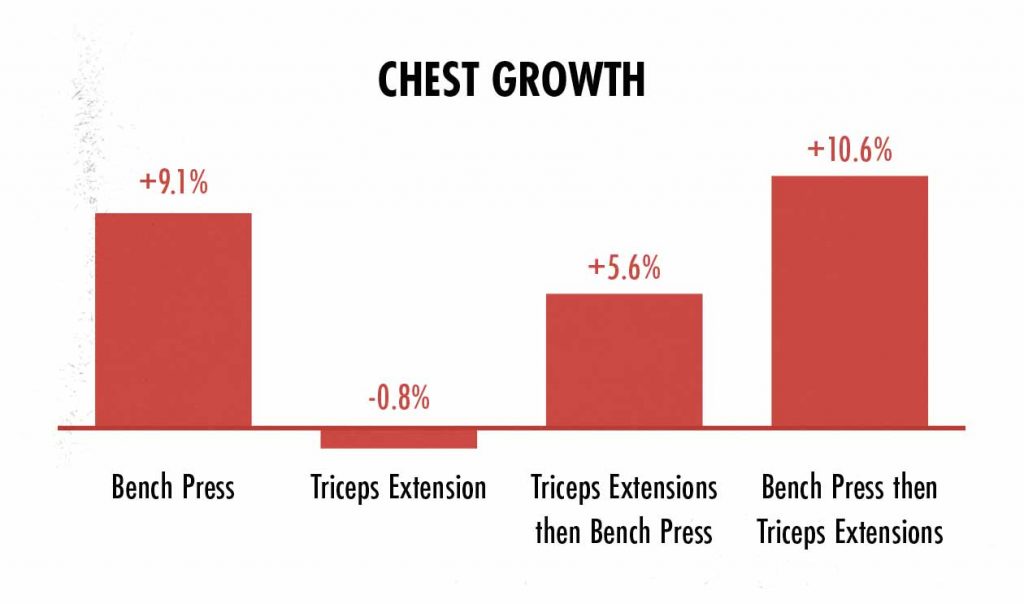 CHEST GROWTH

+9.1%

-0.8%

+5.6%

+10.6%

Bench Press

Triceps Extension

Triceps Extensions then Bench Press

Bench Press then Triceps Extensions